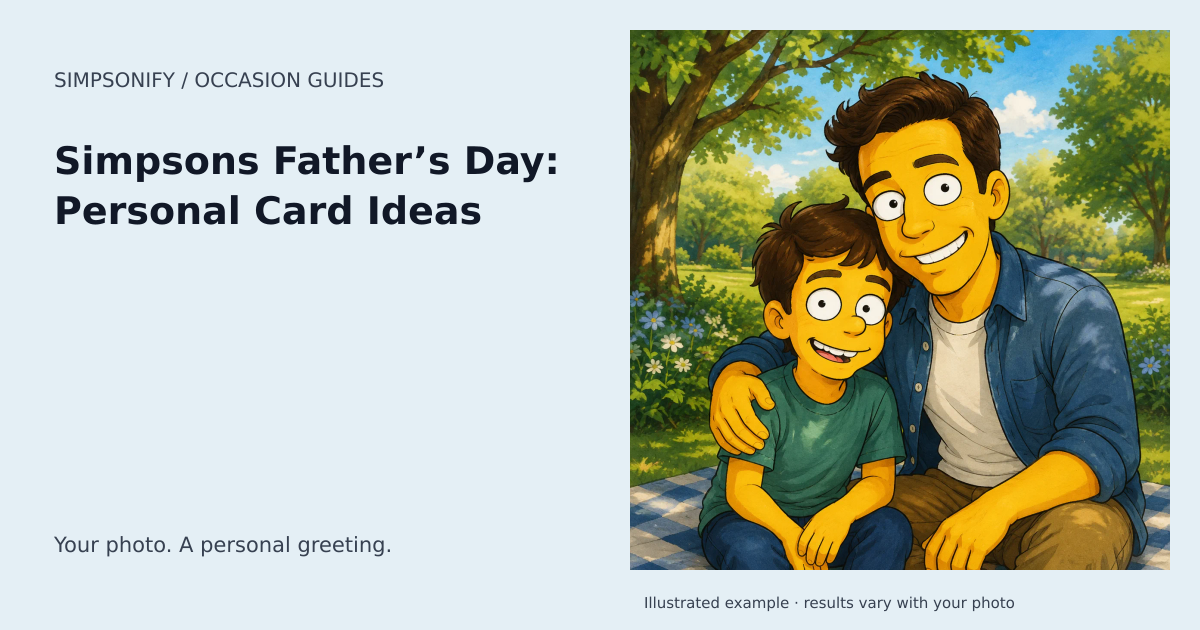 SIMPSONIFY / OCCASION GUIDES

Simpsons Father’s Day: Personal Card Ideas

Your photo. A personal greeting.

Illustrated example · results vary with your photo